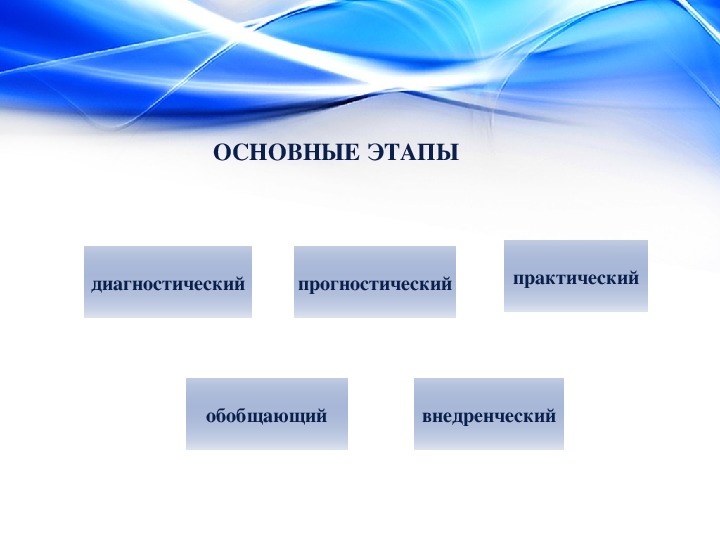 ОСНОВНЫЕ ЭТАПЫ

диагностический

прогностический

практический

обобщающий

внедренческий